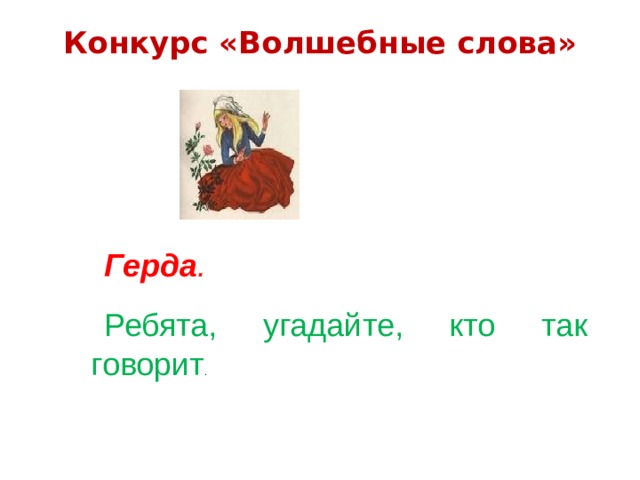 Конкурс «Волшебные слова»

Герда.

Ребята, угадайте, кто так говорит.